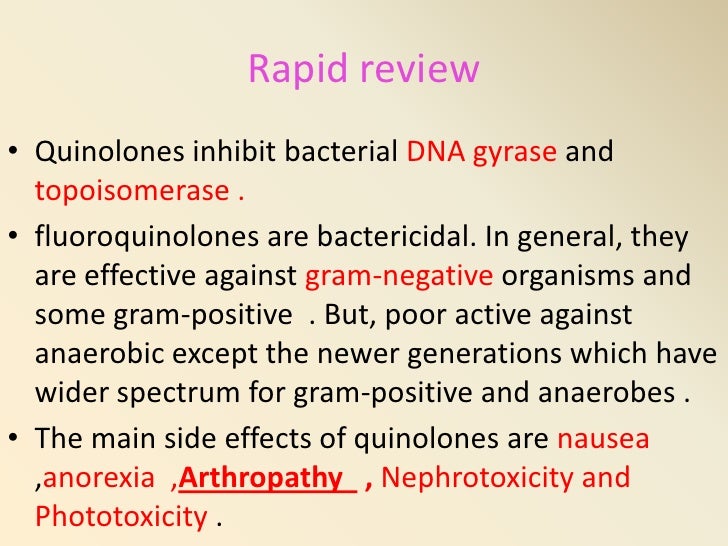 Rapid review

• Quinolones inhibit bacterial DNA gyrase and topoisomerase .

• fluoroquinolones are bactericidal. In general, they are effective against gram-negative organisms and some gram-positive . But, poor active against anaerobic except the newer generations which have wider spectrum for gram-positive and anaerobes .

• The main side effects of quinolones are nausea ,anorexia ,Arthropathy , Nephrotoxicity and Phototoxicity .